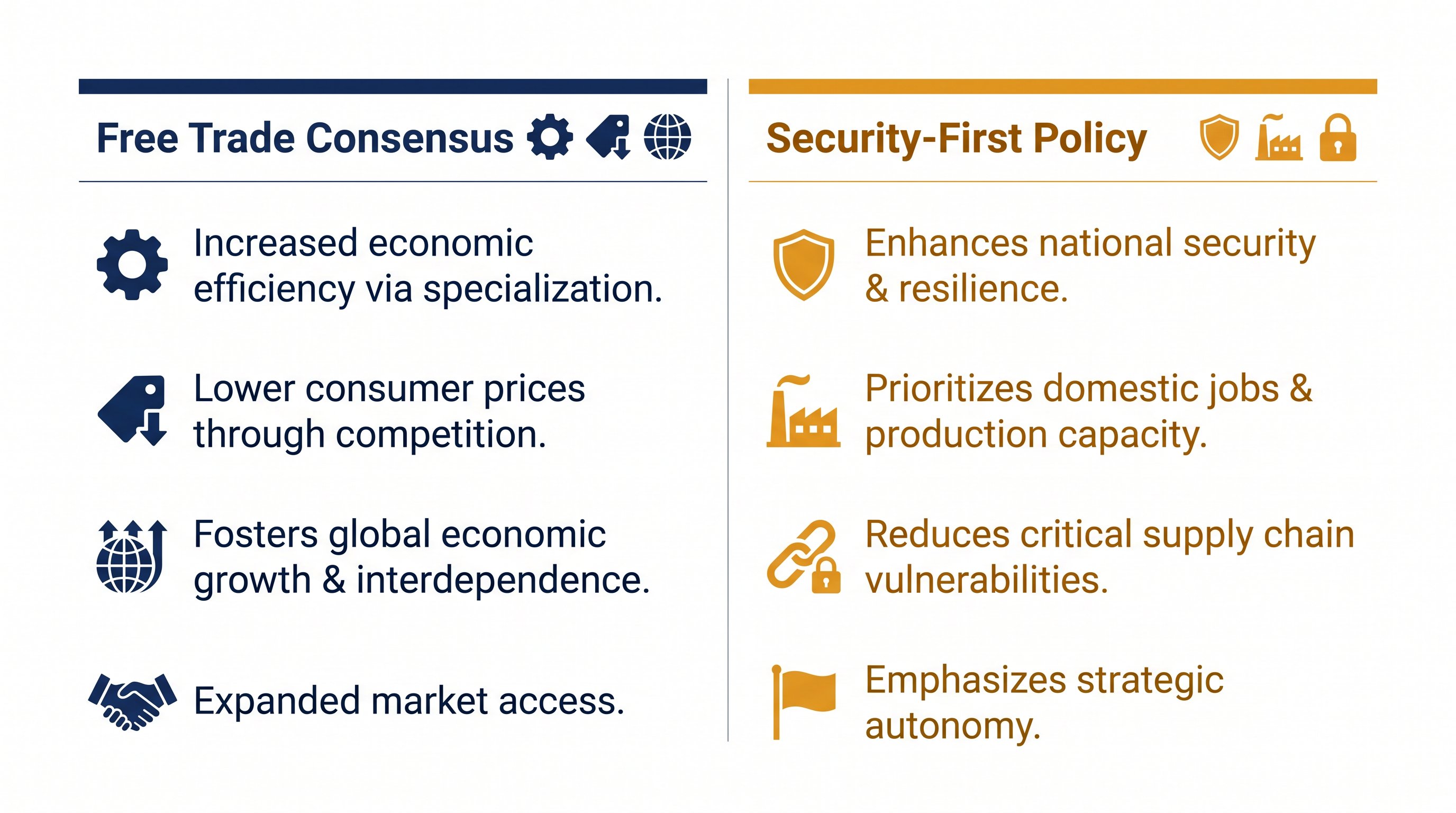 Free Trade Consensus

Increased economic efficiency via specialization.

Lower consumer prices through competition.

Fosters global economic growth & interdependence.

Expanded market access.

Security-First Policy

Enhances national security & resilience.

Prioritizes domestic jobs & production capacity.

Reduces critical supply chain vulnerabilities.

Emphasizes strategic autonomy.